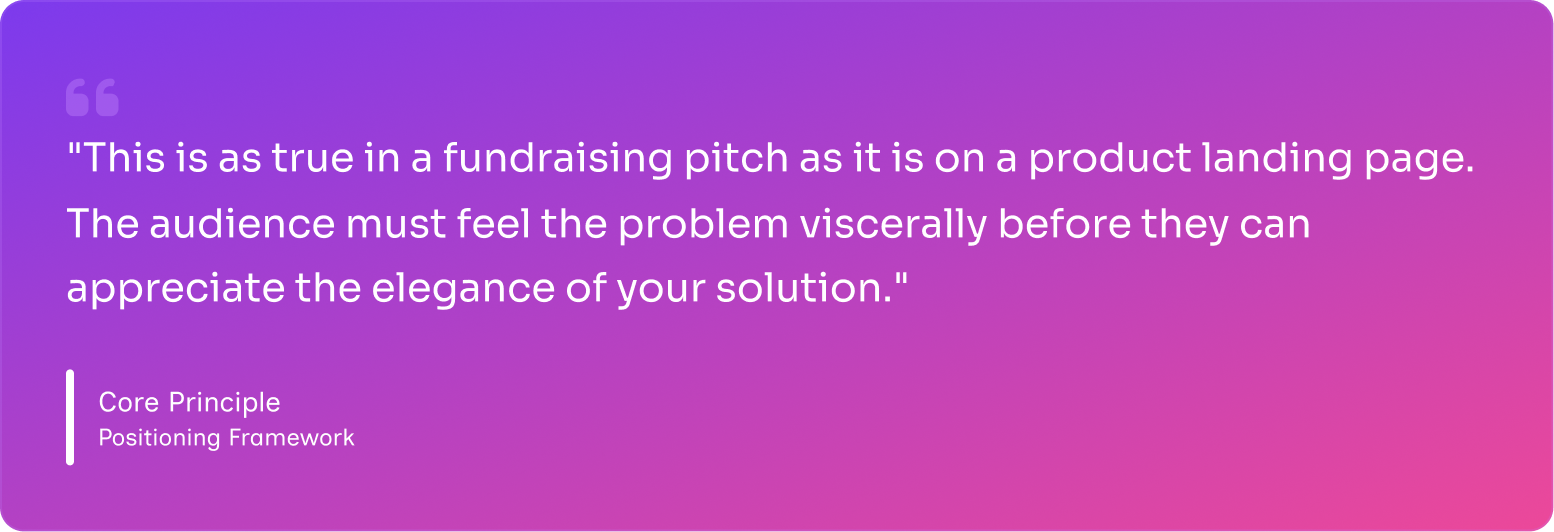 "This is as true in a fundraising pitch as it is on a product landing page. The audience must feel the problem viscerally before they can appreciate the elegance of your solution."

Core Principle
Positioning Framework